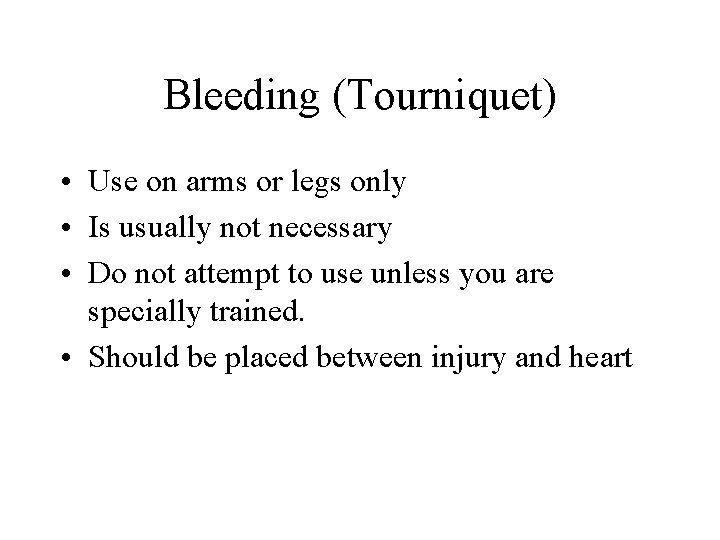 Bleeding (Tourniquet)

• Use on arms or legs only
• Is usually not necessary
• Do not attempt to use unless you are specially trained.
• Should be placed between injury and heart